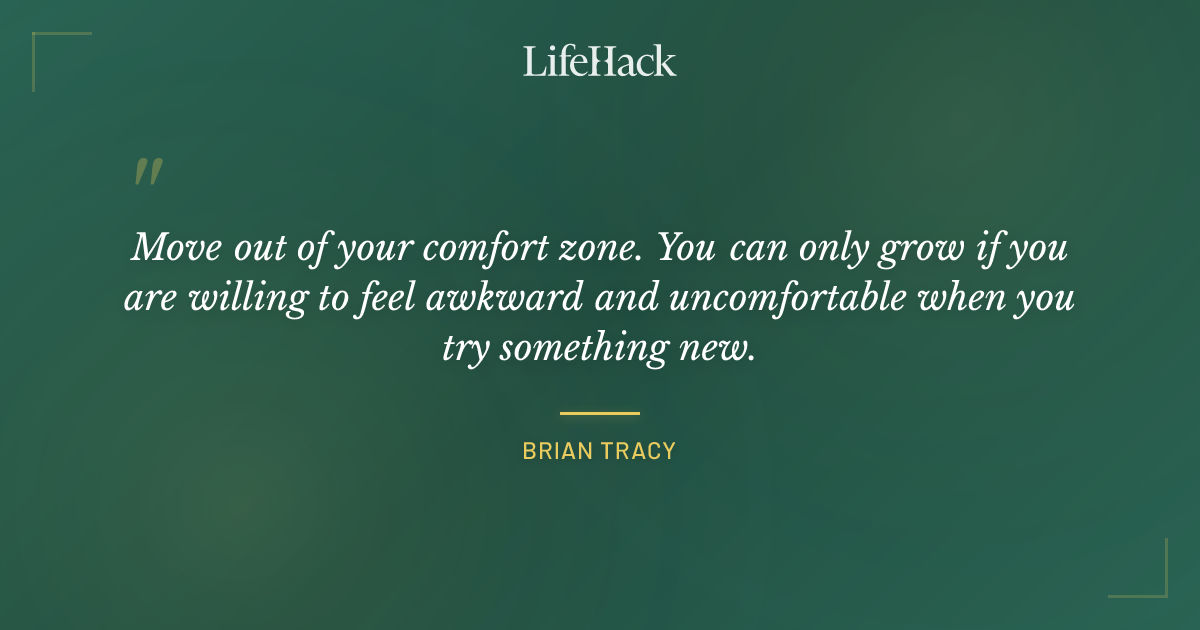 LifeHack

"

Move out of your comfort zone. You can only grow if you are willing to feel awkward and uncomfortable when you try something new.

BRIAN TRACY